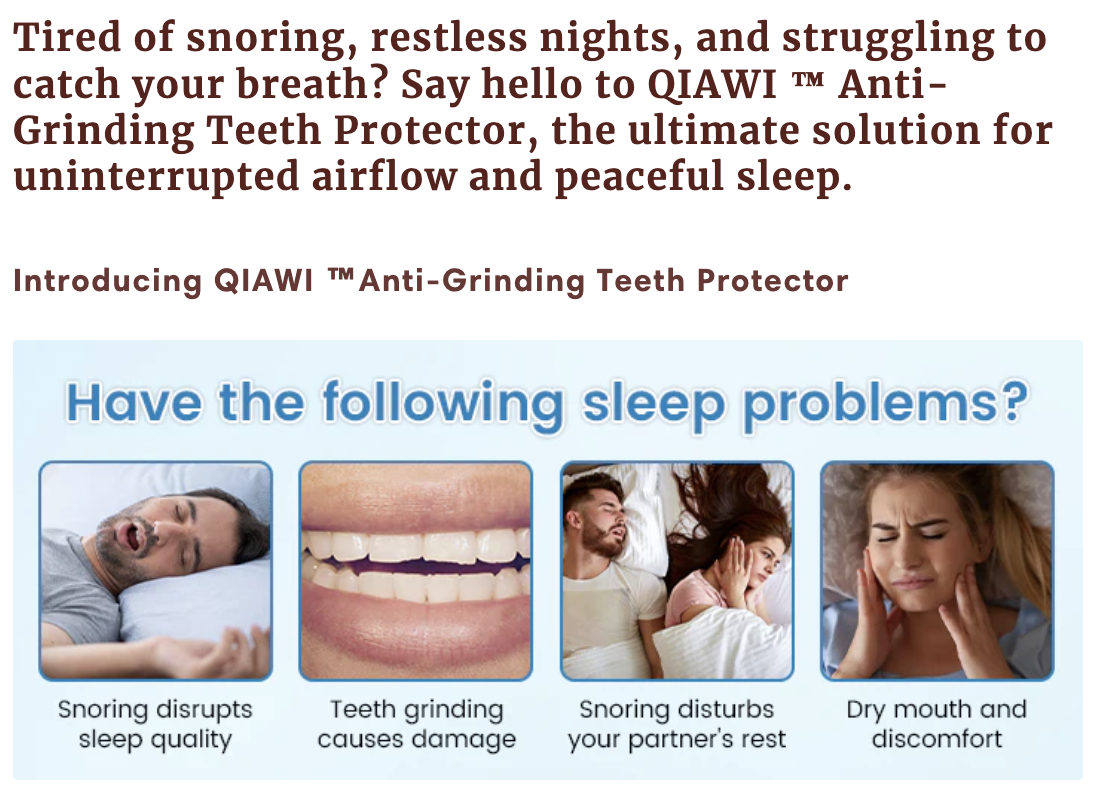 Tired of snoring, restless nights, and struggling to catch your breath? Say hello to QIAWI ™ Anti-Grinding Teeth Protector, the ultimate solution for uninterrupted airflow and peaceful sleep.

Introducing QIAWI ™Anti-Grinding Teeth Protector

Have the following sleep problems?

Snoring disrupts sleep quality

Teeth grinding causes damage

Snoring disturbs your partner's rest

Dry mouth and discomfort